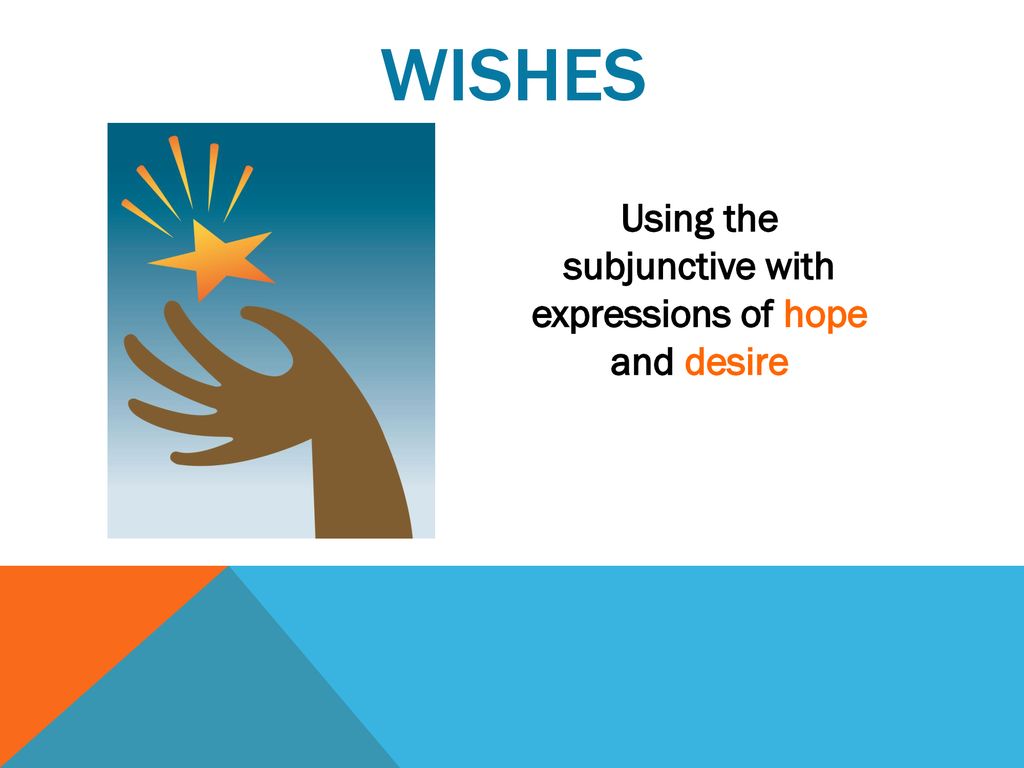 WISHES

Using the subjunctive with expressions of hope and desire